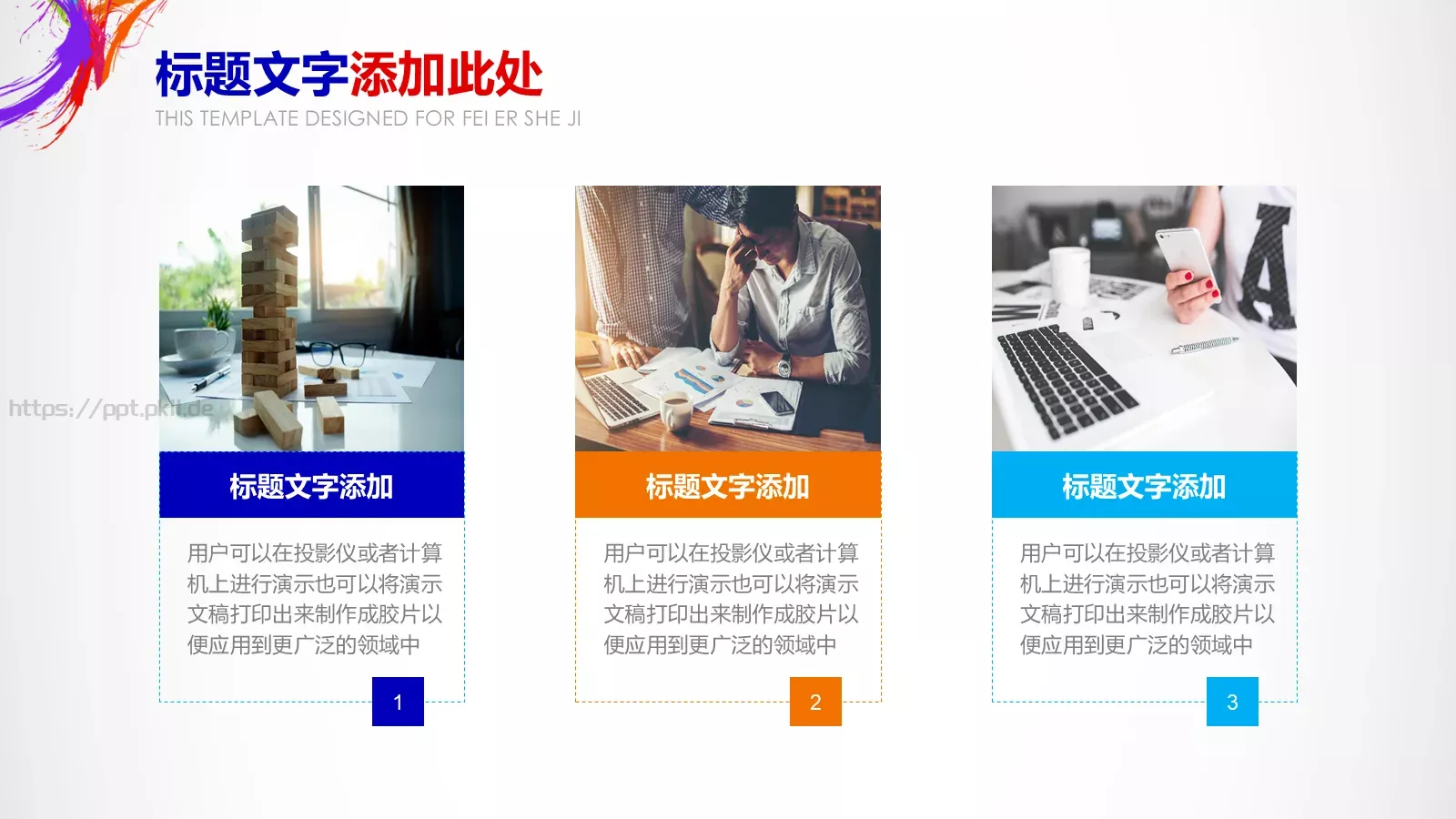 标题文字添加此处
THIS TEMPLATE DESIGNED FOR FEI ER SHE JI

https://ppt.pkit.de

标题文字添加

用户可以在投影仪或者计算机上进行演示也可以将演示文稿打印出来制作成胶片以便应用到更广泛的领域中

1

标题文字添加

用户可以在投影仪或者计算机上进行演示也可以将演示文稿打印出来制作成胶片以便应用到更广泛的领域中

2

标题文字添加

用户可以在投影仪或者计算机上进行演示也可以将演示文稿打印出来制作成胶片以便应用到更广泛的领域中

3